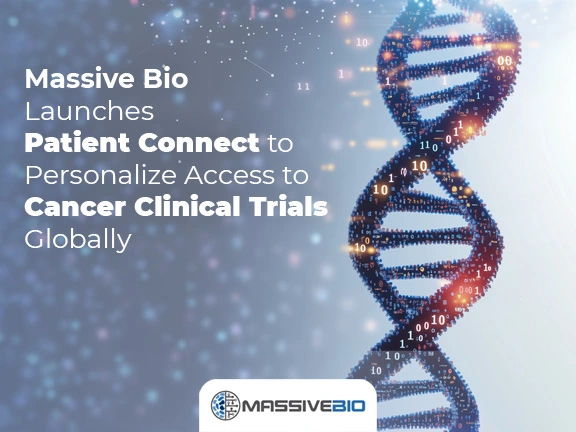 Massive Bio Launches Patient Connect to Personalize Access to Cancer Clinical Trials Globally

MASSIVEBIO